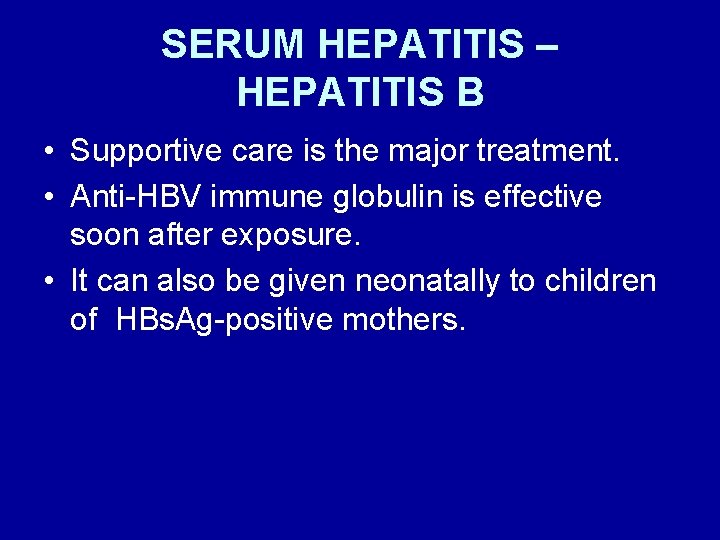 SERUM HEPATITIS – HEPATITIS B

• Supportive care is the major treatment.
• Anti-HBV immune globulin is effective soon after exposure.
• It can also be given neonatally to children of HBsAg-positive mothers.